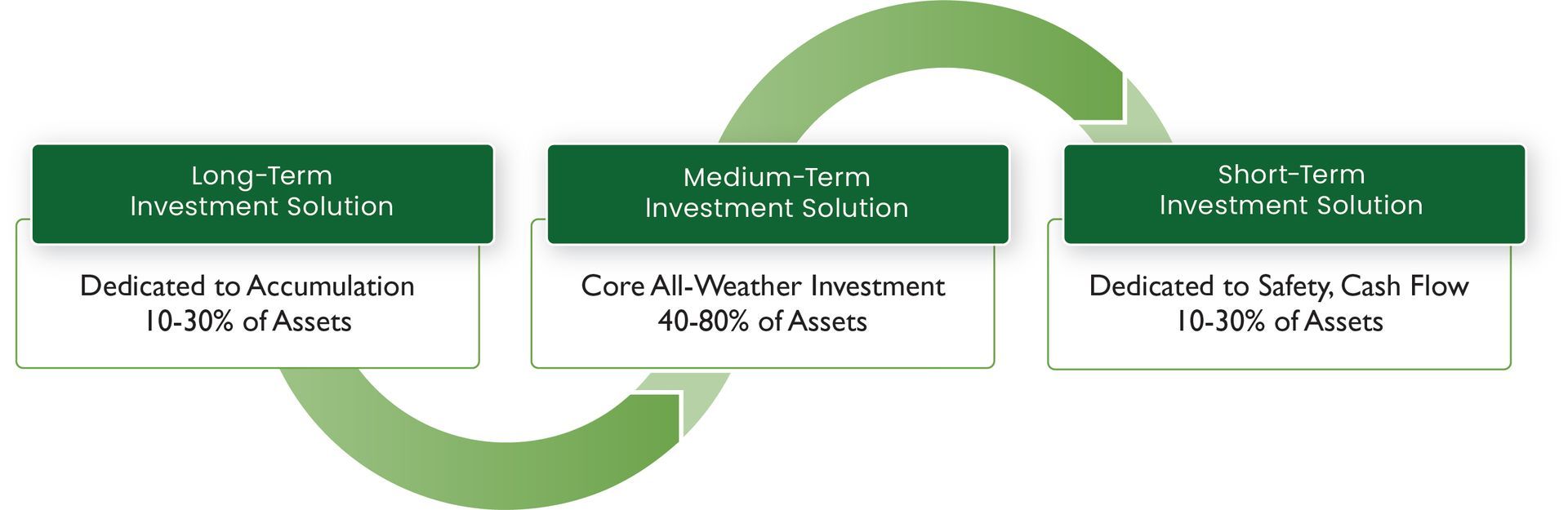 Long-Term
Investment Solution

Dedicated to Accumulation
10-30% of Assets

Medium-Term
Investment Solution

Core All-Weather Investment
40-80% of Assets

Short-Term
Investment Solution

Dedicated to Safety, Cash Flow
10-30% of Assets